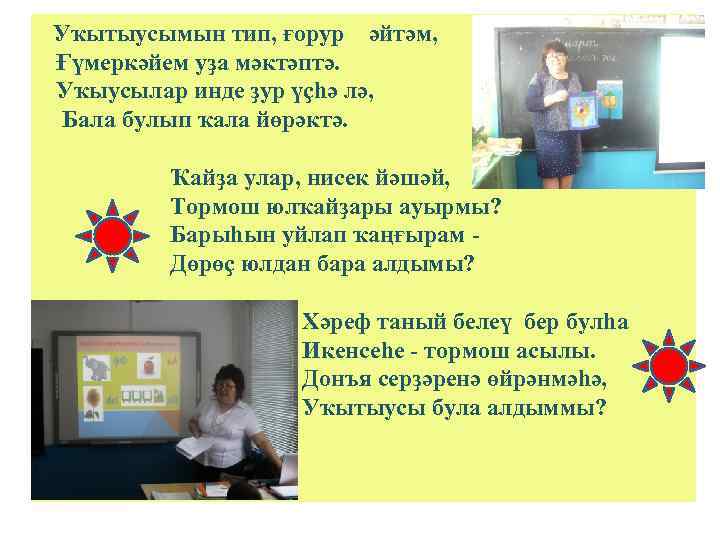 Уҡытыусымын тип, ғорур әйтәм,
Ғүмеркәйем уҙа мәктәптә.
Уҡыусылар инде ҙур үҫһә лә,
Бала булып ҡала йөрәктә.

Ҡайҙа улар, нисек йәшәй,
Тормош юлҡайҙары ауырмы?
Барыһын уйлап ҡаңғырам -
Дөрөҫ юлдан бара алдымы?

Хәреф таный белеү бер булһа
Икенсеһе - тормош асылы.
Донъя серҙәренә өйрәнмәһә,
Уҡытыусы була алдыммы?